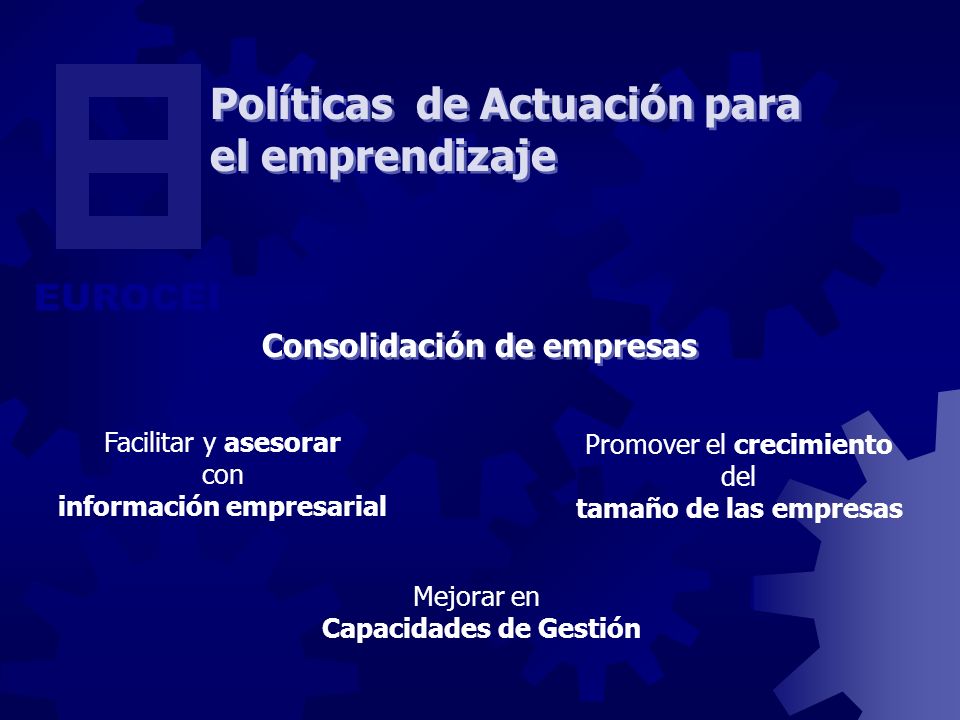 EUROCEI

Políticas de Actuación para el emprendizaje

Consolidación de empresas

Facilitar y asesorar con información empresarial

Promover el crecimiento del tamaño de las empresas

Mejorar en Capacidades de Gestión